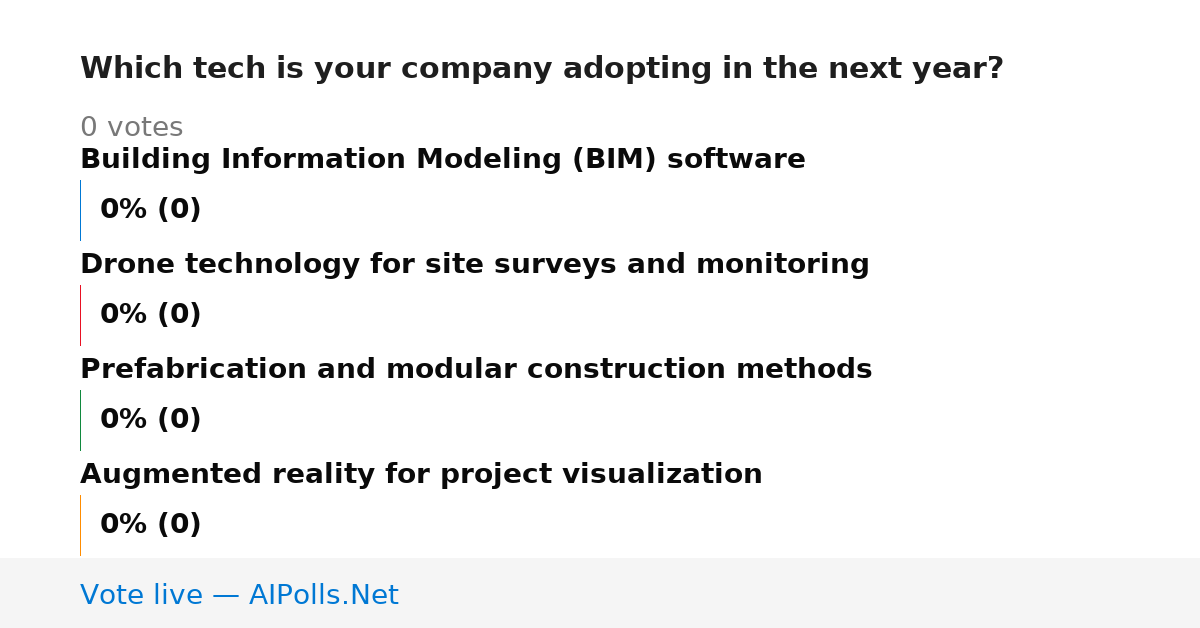 Which tech is your company adopting in the next year?

0 votes

Building Information Modeling (BIM) software

0% (0)

Drone technology for site surveys and monitoring

0% (0)

Prefabrication and modular construction methods

0% (0)

Augmented reality for project visualization

0% (0)

Vote live — AIPolls.Net